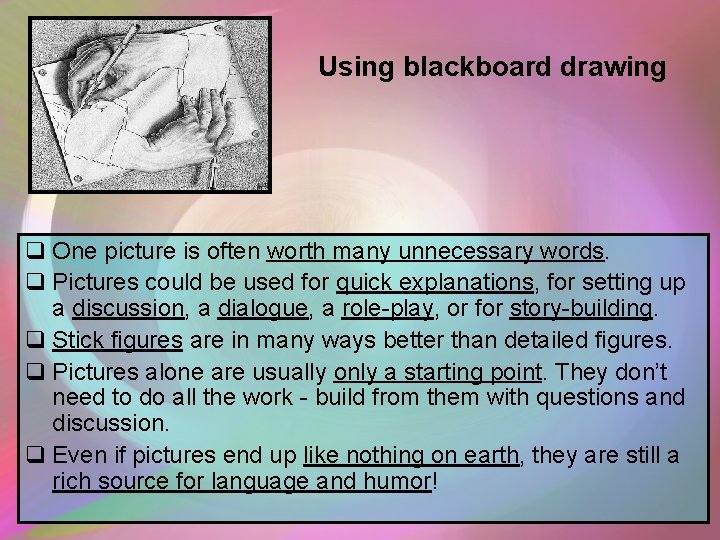 Using blackboard drawing

☐ One picture is often worth many unnecessary words.

☐ Pictures could be used for quick explanations, for setting up a discussion, a dialogue, a role-play, or for story-building.

☐ Stick figures are in many ways better than detailed figures.

☐ Pictures alone are usually only a starting point. They don't need to do all the work - build from them with questions and discussion.

☐ Even if pictures end up like nothing on earth, they are still a rich source for language and humor!